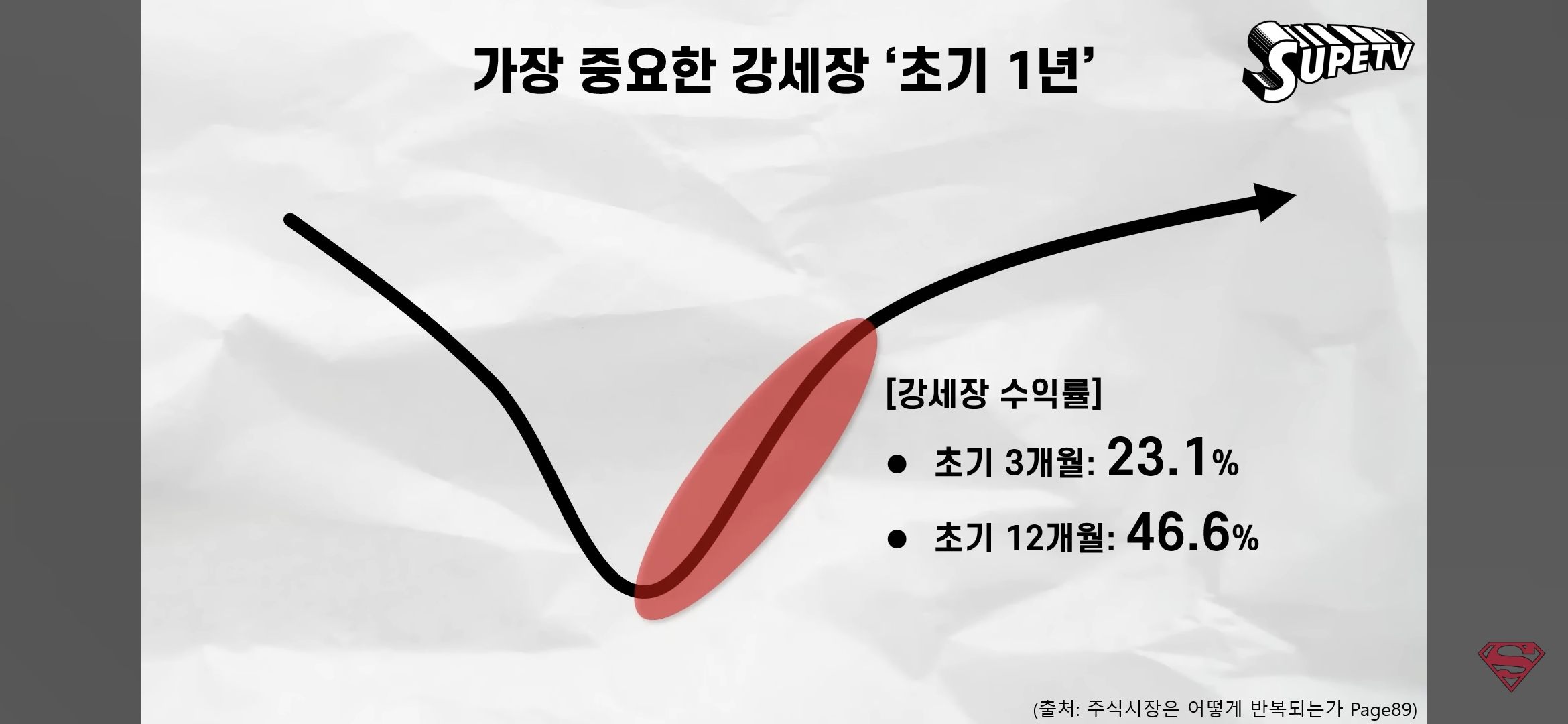 가장 중요한 강세장 '초기 1년'

SUPETV

[강세장 수익률]

● 초기 3개월: 23.1%

● 초기 12개월: 46.6%

(출처: 주식시장은 어떻게 반복되는가 Page89)